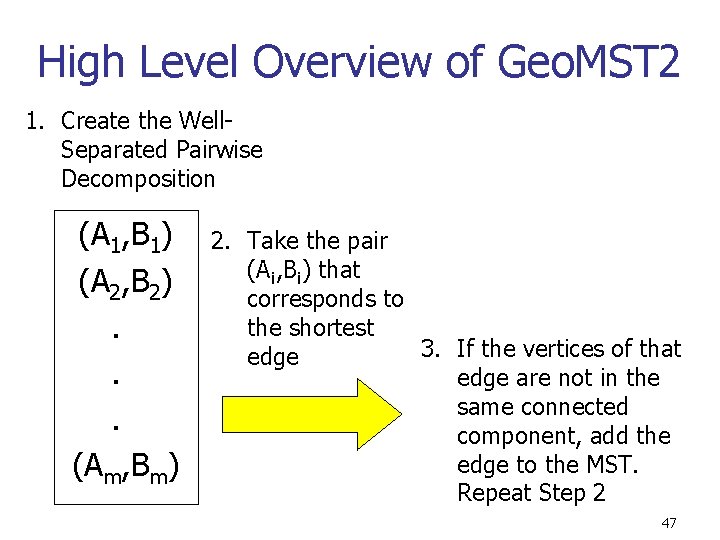 High Level Overview of GeoMST2

1. Create the Well-Separated Pairwise Decomposition

$(A_1,B_1)$
$(A_2,B_2)$
.
.
.
$(A_m,B_m)$

2. Take the pair $(A_i,B_i)$ that corresponds to the shortest edge

3. If the vertices of that edge are not in the same connected component, add the edge to the MST. Repeat Step 2

47